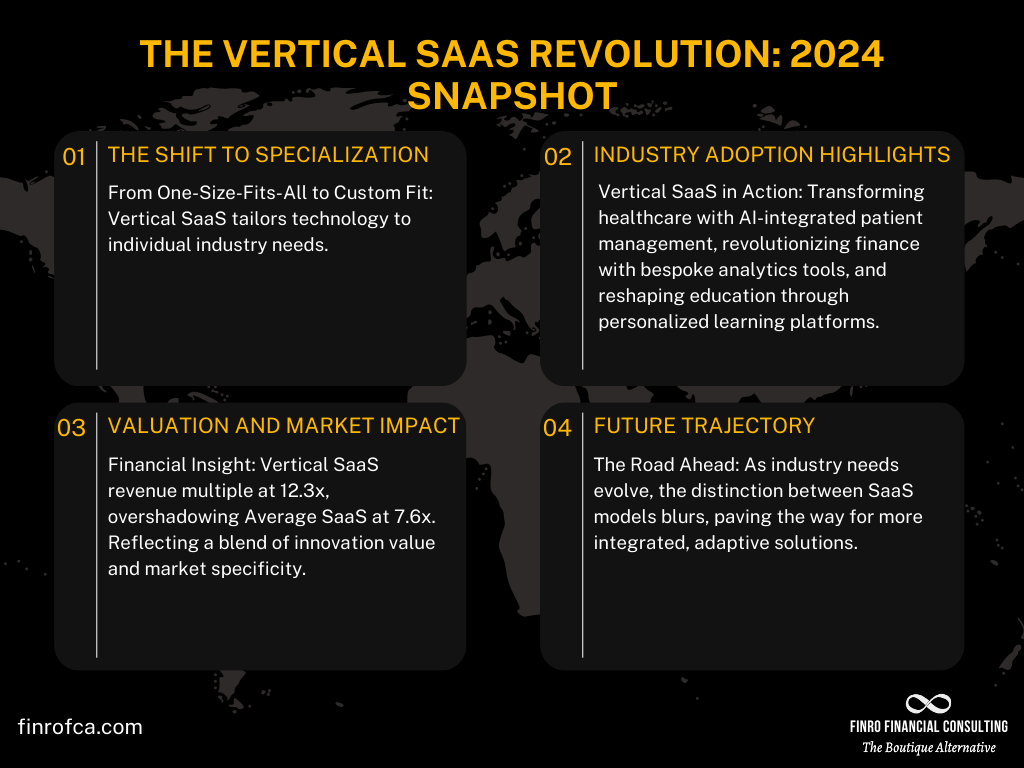 THE VERTICAL SAAS REVOLUTION: 2024 SNAPSHOT

01 THE SHIFT TO SPECIALIZATION

From One-Size-Fits-All to Custom Fit: Vertical SaaS tailors technology to individual industry needs.

02 INDUSTRY ADOPTION HIGHLIGHTS

Vertical SaaS in Action: Transforming healthcare with AI-integrated patient management, revolutionizing finance with bespoke analytics tools, and reshaping education through personalized learning platforms.

03 VALUATION AND MARKET IMPACT

Financial Insight: Vertical SaaS revenue multiple at 12.3x, overshadowing Average SaaS at 7.6x. Reflecting a blend of innovation value and market specificity.

04 FUTURE TRAJECTORY

The Road Ahead: As industry needs evolve, the distinction between SaaS models blurs, paving the way for more integrated, adaptive solutions.

finrofca.com

FINRO FINANCIAL CONSULTING
The Boutique Alternative